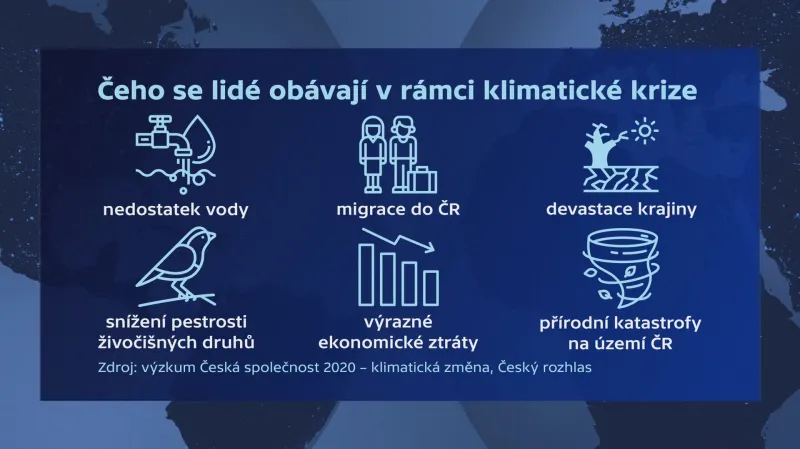 Čeho se lidé obávají v rámci klimatické krize

nedostatek vody

migrace do ČR

devastace krajiny

snížení pestrosti živočišných druhů

výrazné ekonomické ztráty

přírodní katastrofy na území ČR

Zdroj: výzkum Česká společnost 2020 – klimatická změna, Český rozhlas